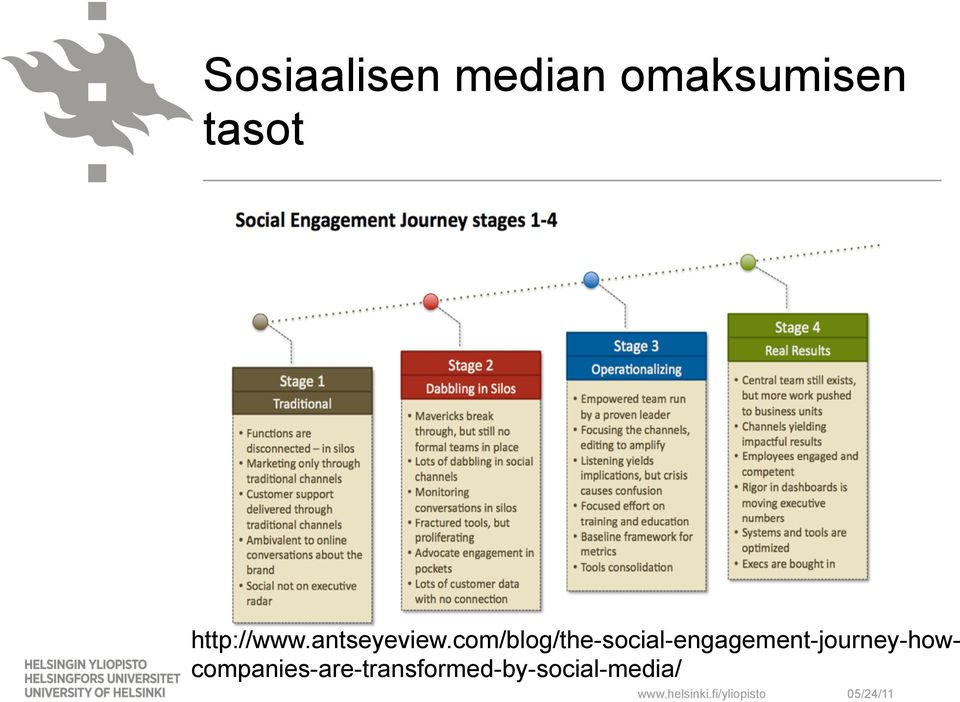 Sosiaalisen median omaksumisen tasot

Social Engagement Journey stages 1-4

Stage 1
Traditional
• Functions are disconnected – in silos
• Marketing only through traditional channels
• Customer support delivered through traditional channels
• Ambivalent to online conversations about the brand
• Social not on executive radar

Stage 2
Dabbling in Silos
• Mavericks break through, but still no formal teams in place
• Lots of dabbling in social channels
• Monitoring conversations in silos
• Fractured tools, but proliferating
• Advocate engagement in pockets
• Lots of customer data with no connection

Stage 3
Operationalizing
• Empowered team run by a proven leader
• Focusing the channels, editing to amplify
• Listening yields implications, but crisis causes confusion
• Focused effort on training and education
• Baseline framework for metrics
• Tools consolidation

Stage 4
Real Results
• Central team still exists, but more work pushed to business units
• Channels yielding impactful results
• Employees engaged and competent
• Rigor in dashboards is moving executive numbers
• Systems and tools are optimized
• Execs are bought in

http://www.antseyeview.com/blog/the-social-engagement-journey-how-companies-are-transformed-by-social-media/

HELSINGIN YLIOPISTO
HELSINGFORS UNIVERSITET
UNIVERSITY OF HELSINKI

www.helsinki.fi/yliopisto

05/24/11